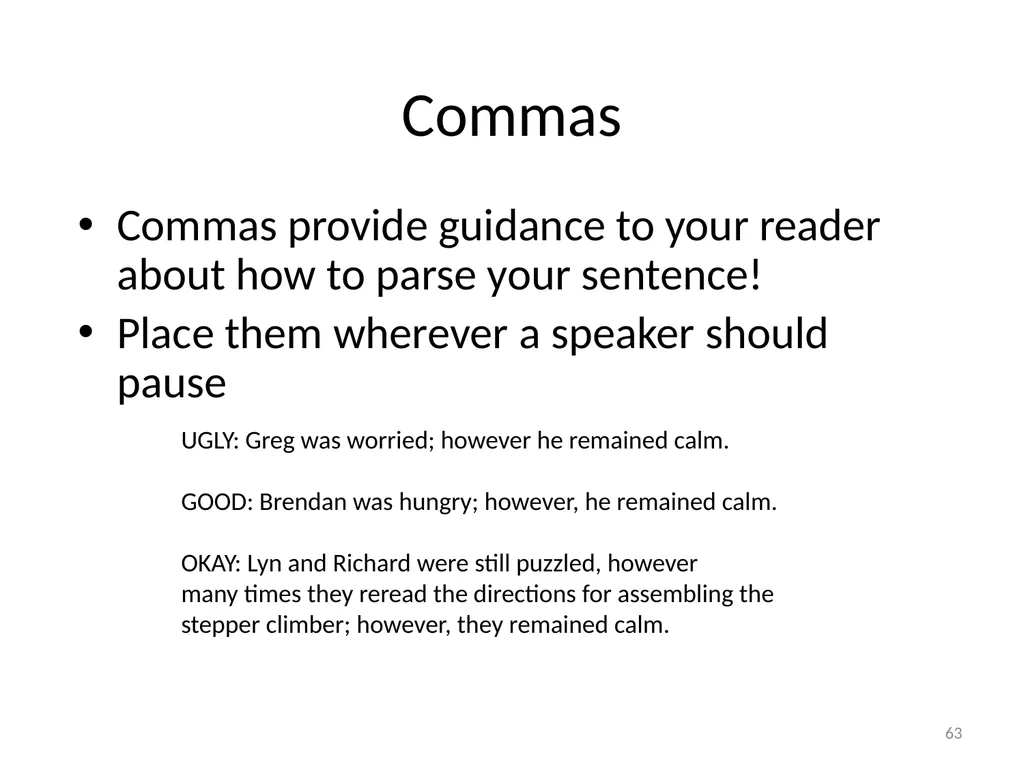 Commas

• Commas provide guidance to your reader about how to parse your sentence!
• Place them wherever a speaker should pause

UGLY: Greg was worried; however he remained calm.

GOOD: Brendan was hungry; however, he remained calm.

OKAY: Lyn and Richard were still puzzled, however many times they reread the directions for assembling the stepper climber; however, they remained calm.

63